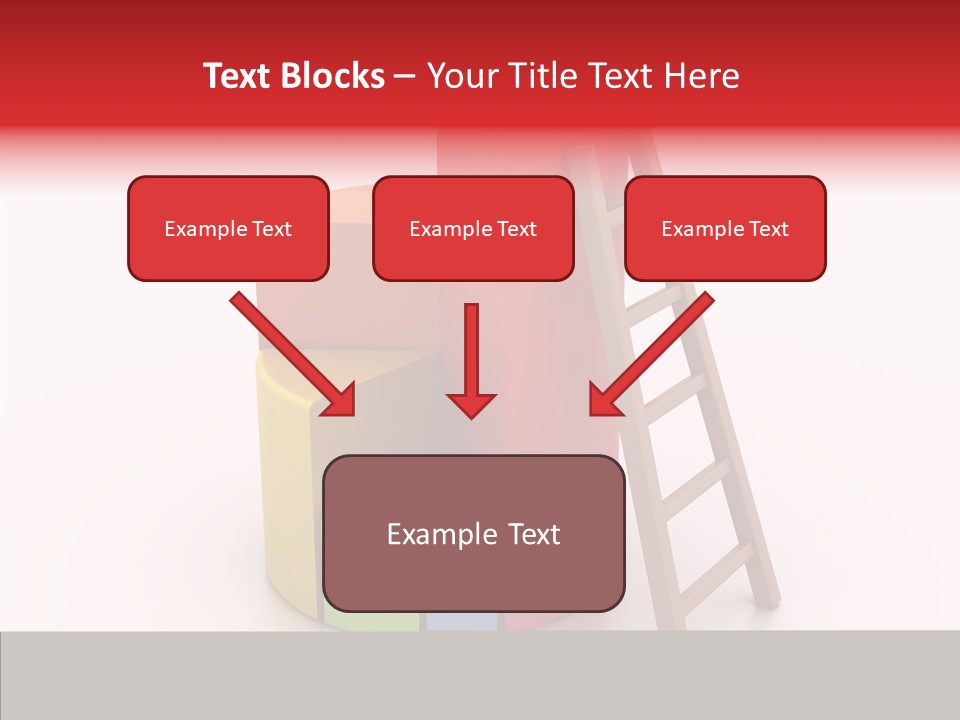 Text Blocks – Your Title Text Here

Example Text

Example Text

Example Text

Example Text